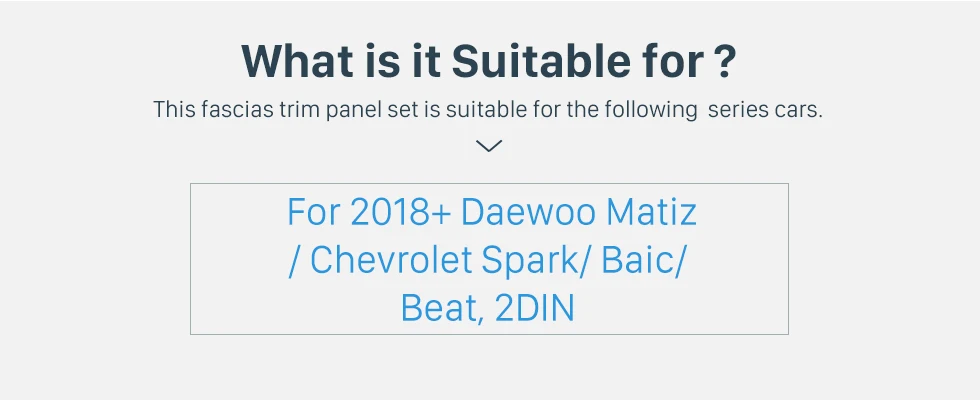 What is it Suitable for ?

This fascias trim panel set is suitable for the following  series cars.

For 2018+ Daewoo Matiz / Chevrolet Spark/ Baic/ Beat, 2DIN